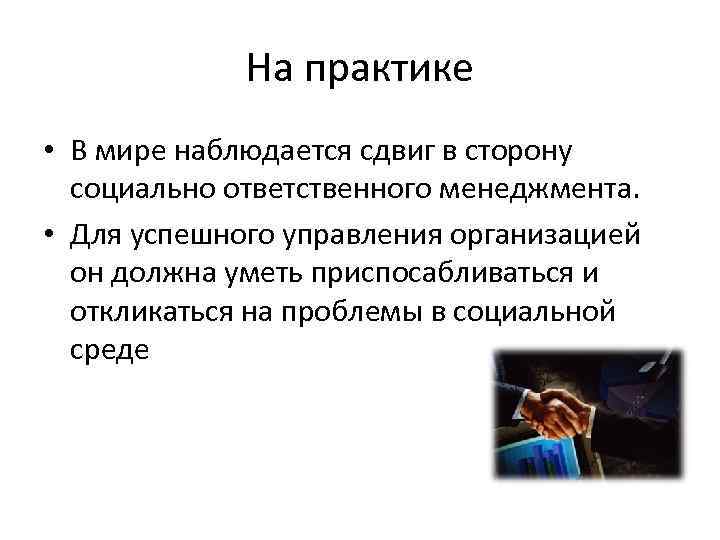 На практике

• В мире наблюдается сдвиг в сторону социально ответственного менеджмента.

• Для успешного управления организацией он должна уметь приспосабливаться и откликаться на проблемы в социальной среде